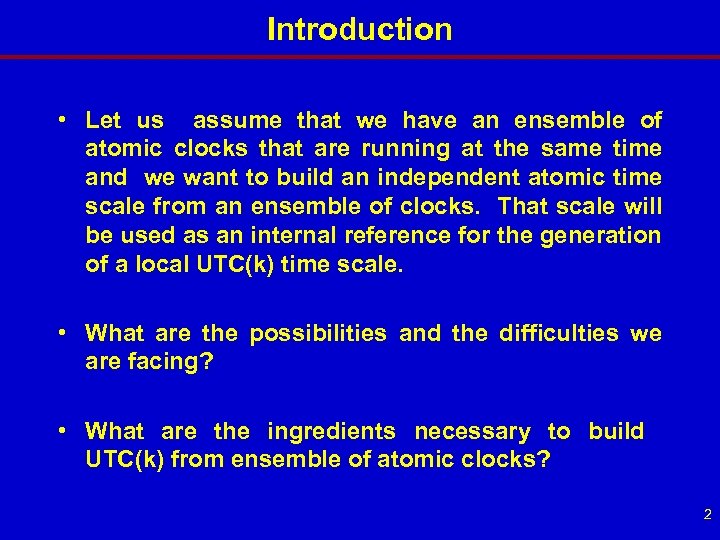 Introduction

• Let us assume that we have an ensemble of atomic clocks that are running at the same time and we want to build an independent atomic time scale from an ensemble of clocks. That scale will be used as an internal reference for the generation of a local UTC(k) time scale.

• What are the possibilities and the difficulties we are facing?

• What are the ingredients necessary to build UTC(k) from ensemble of atomic clocks?

2